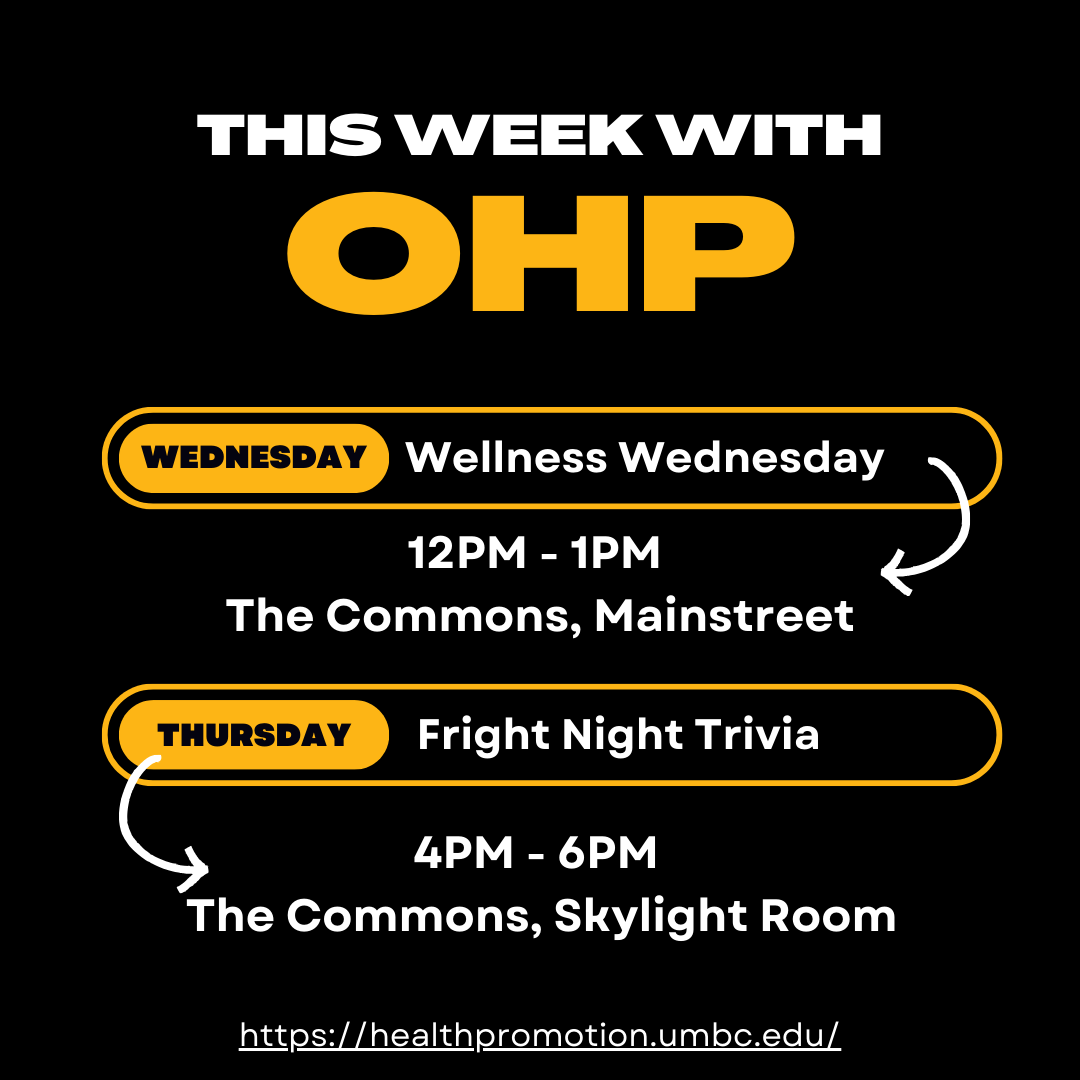 THIS WEEK WITH
OHP

WEDNESDAY Wellness Wednesday

12PM - 1PM
The Commons, Mainstreet

THURSDAY Fright Night Trivia

4PM - 6PM
The Commons, Skylight Room

https://healthpromotion.umbc.edu/